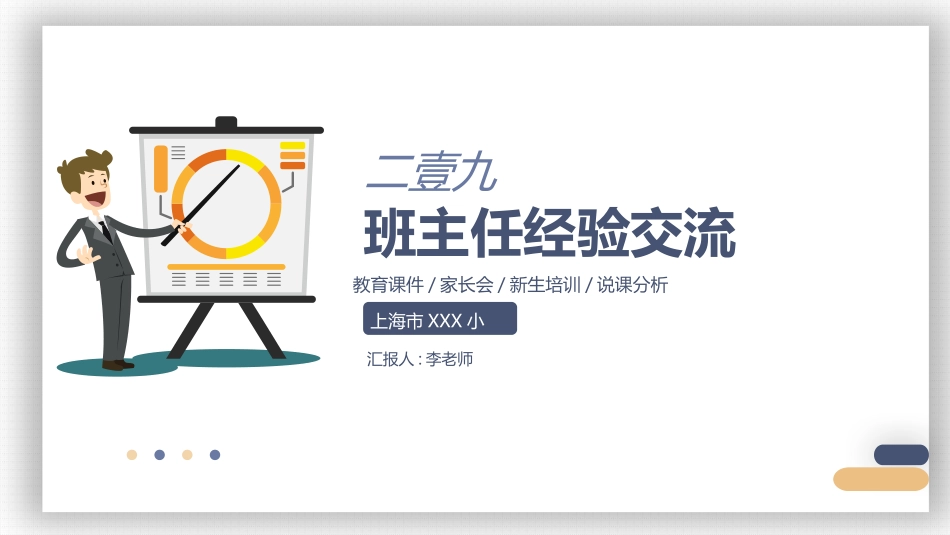 二壹九

班主任经验交流

教育课件 / 家长会 / 新生培训 / 说课分析

上海市 XXX 小

汇报人：李老师